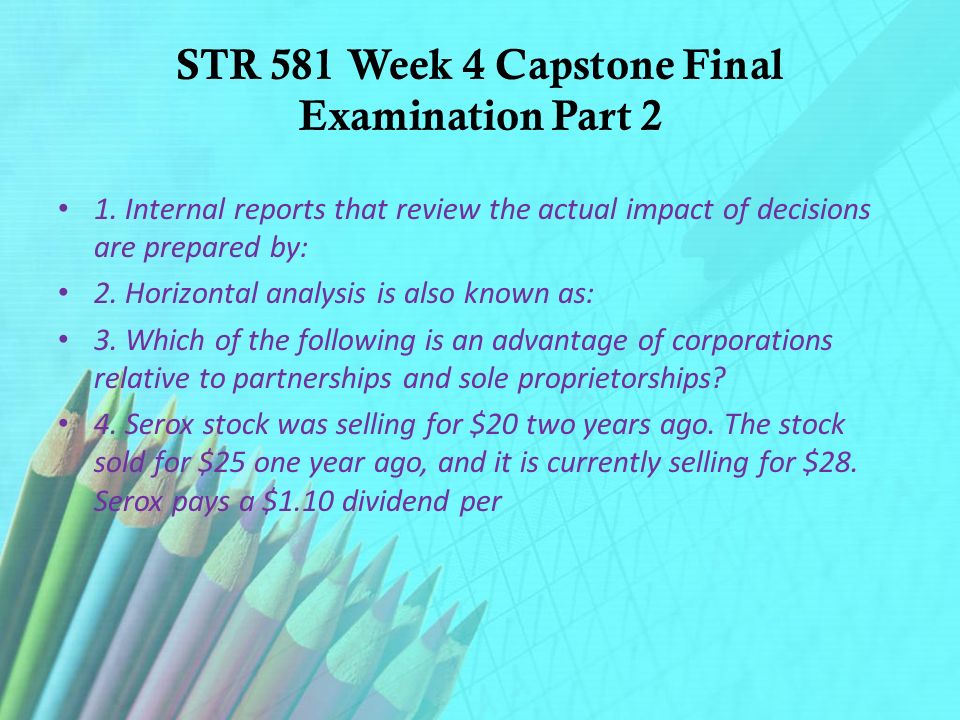 STR 581 Week 4 Capstone Final Examination Part 2

• 1. Internal reports that review the actual impact of decisions are prepared by:
• 2. Horizontal analysis is also known as:
• 3. Which of the following is an advantage of corporations relative to partnerships and sole proprietorships?
• 4. Serox stock was selling for \$20 two years ago. The stock sold for \$25 one year ago, and it is currently selling for \$28. Serox pays a \$1.10 dividend per